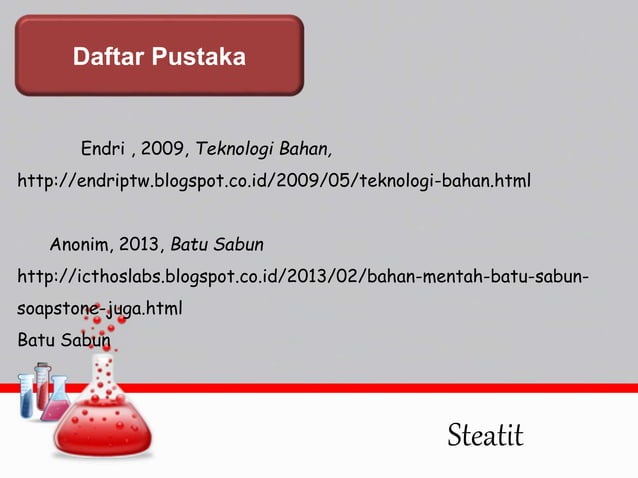 Daftar Pustaka

Endri , 2009, Teknologi Bahan, http://endriptw.blogspot.co.id/2009/05/teknologi-bahan.html

Anonim, 2013, Batu Sabun http://icthoslabs.blogspot.co.id/2013/02/bahan-mentah-batu-sabun-soapstone-juga.html
Batu Sabun

Steatit